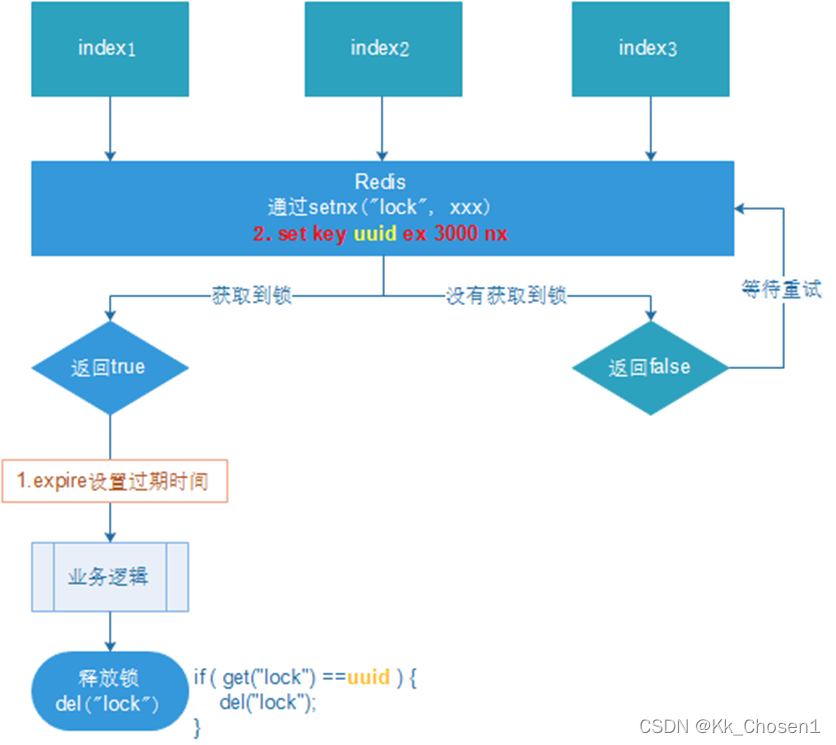 index1

index2

index3

Redis
通过setnx（″lock″， xxx）
2. set key uuid ex 3000 nx

获取到锁

没有获取到锁

等待重试

返回true

返回false

1.expire设置过期时间

业务逻辑

释放锁
del（″lock″）

if ( get("lock") ==uuid ) {
del("lock");
}

CSDN @Kk_Chosen1